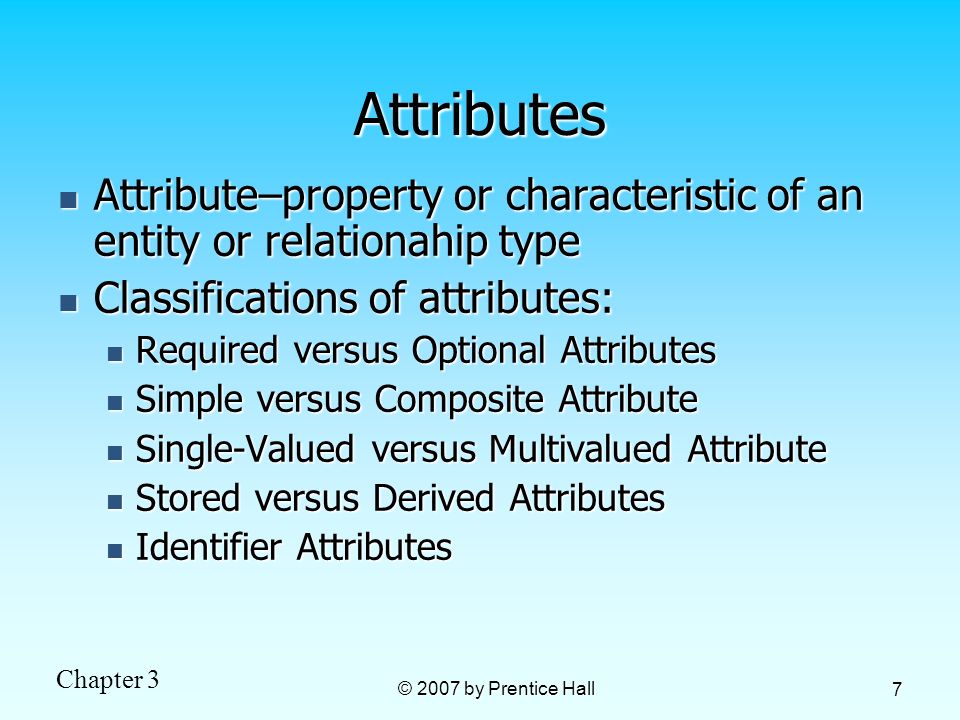 Attributes

- Attribute–property or characteristic of an entity or relationahip type
- Classifications of attributes:
  - Required versus Optional Attributes
  - Simple versus Composite Attribute
  - Single-Valued versus Multivalued Attribute
  - Stored versus Derived Attributes
  - Identifier Attributes

Chapter 3

© 2007 by Prentice Hall

7